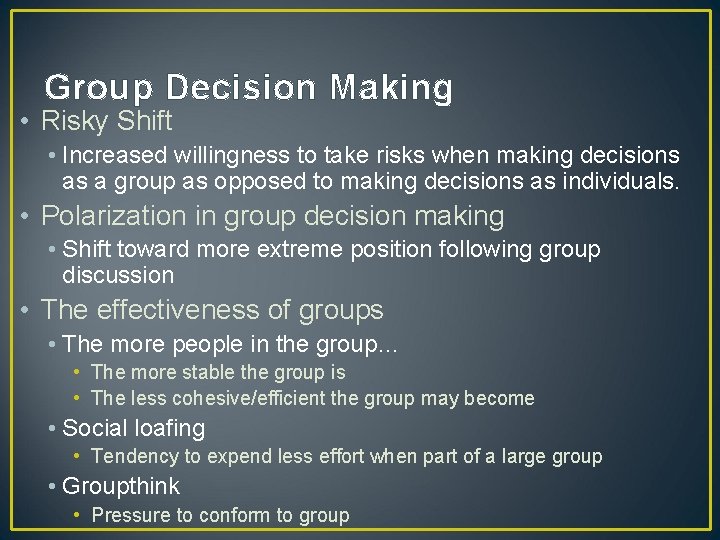 Group Decision Making

• Risky Shift
  • Increased willingness to take risks when making decisions as a group as opposed to making decisions as individuals.
• Polarization in group decision making
  • Shift toward more extreme position following group discussion
• The effectiveness of groups
  • The more people in the group…
    • The more stable the group is
    • The less cohesive/efficient the group may become
  • Social loafing
    • Tendency to expend less effort when part of a large group
  • Groupthink
    • Pressure to conform to group